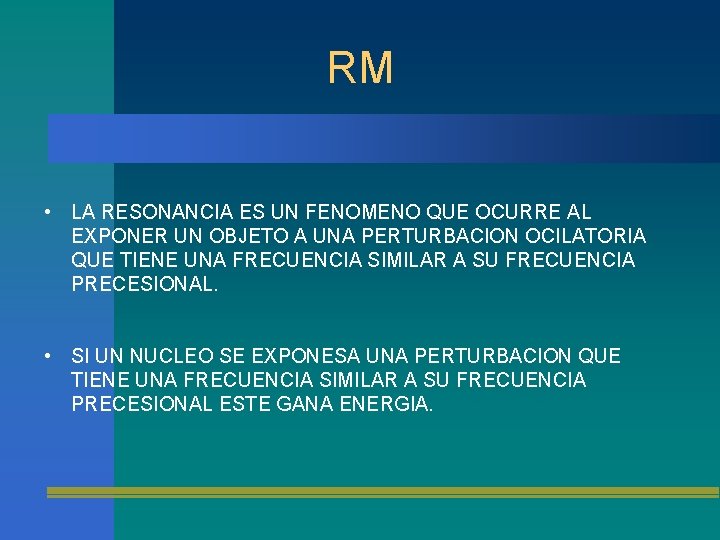 RM

• LA RESONANCIA ES UN FENOMENO QUE OCURRE AL EXPONER UN OBJETO A UNA PERTURBACION OCILATORIA QUE TIENE UNA FRECUENCIA SIMILAR A SU FRECUENCIA PRECESIONAL.

• SI UN NUCLEO SE EXPONESA UNA PERTURBACION QUE TIENE UNA FRECUENCIA SIMILAR A SU FRECUENCIA PRECESIONAL ESTE GANA ENERGIA.